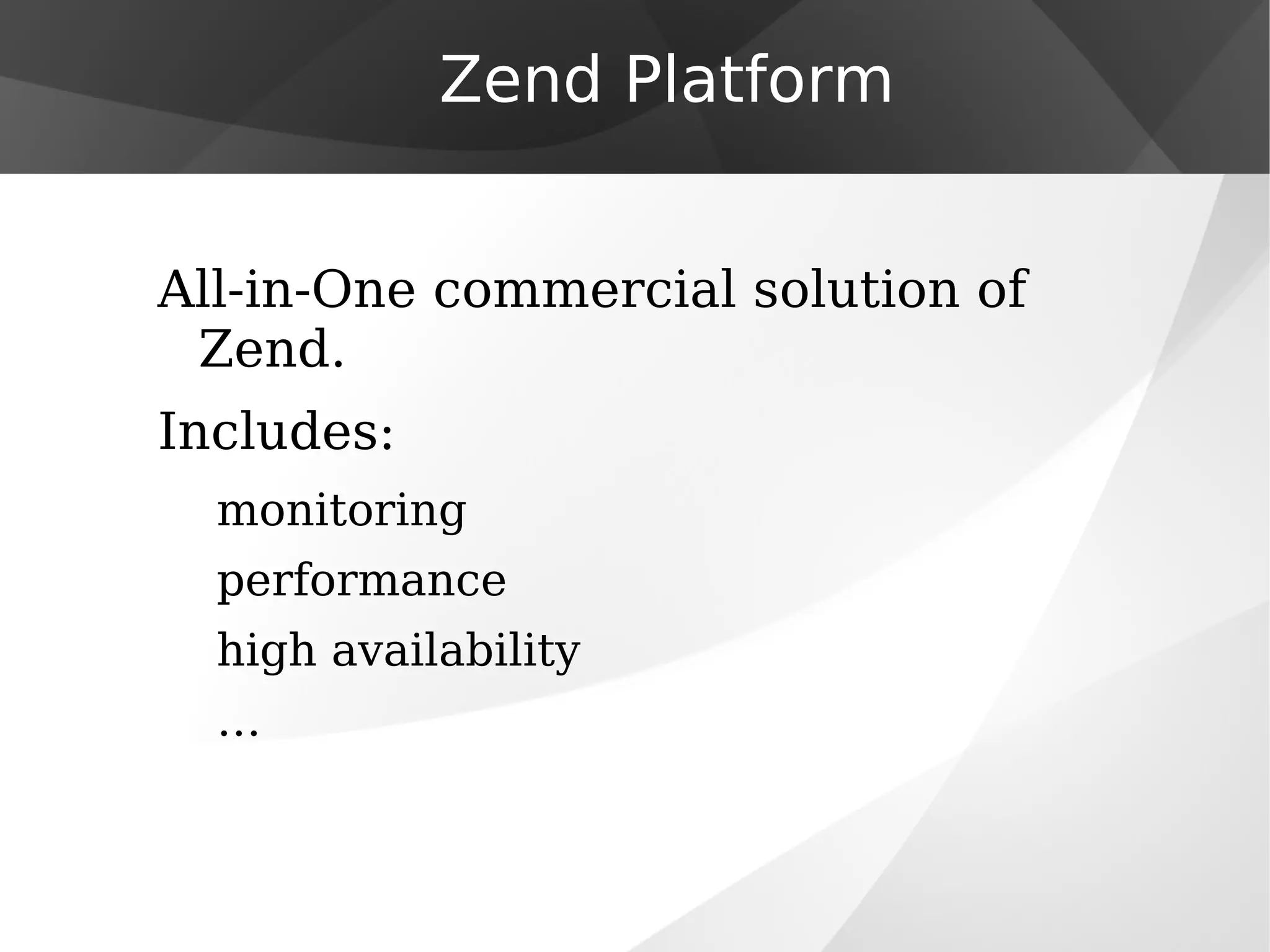 Zend Platform

All-in-One commercial solution of Zend.

Includes:

monitoring

performance

high availability

...